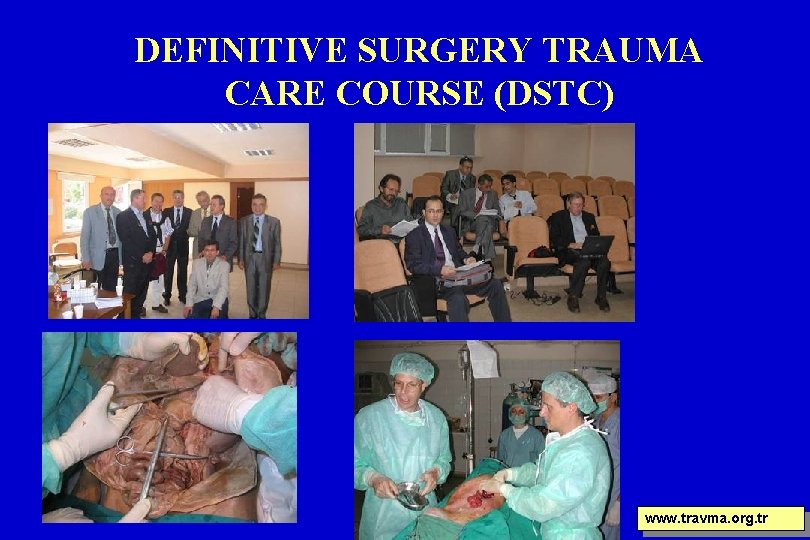 DEFINITIVE SURGERY TRAUMA CARE COURSE (DSTC)

www.travma.org.tr